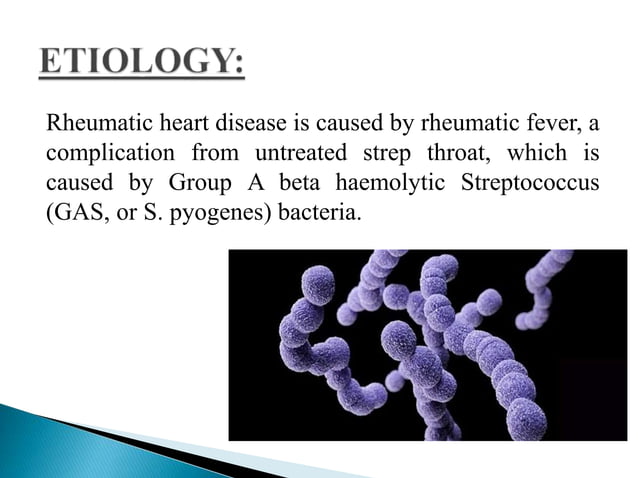 ETIOLOGY:

Rheumatic heart disease is caused by rheumatic fever, a complication from untreated strep throat, which is caused by Group A beta haemolytic Streptococcus (GAS, or S. pyogenes) bacteria.